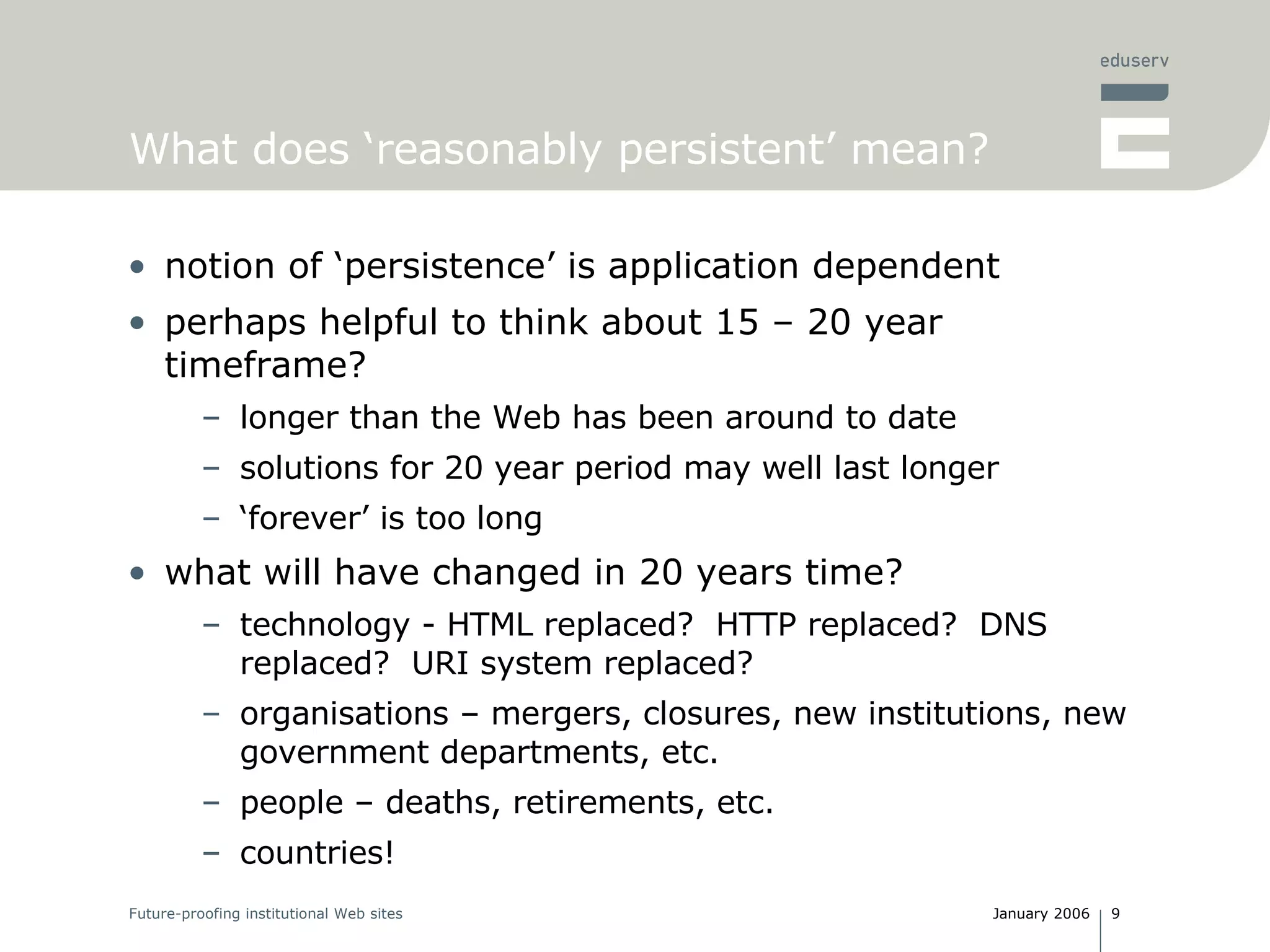 eduserv

What does ‘reasonably persistent’ mean?

• notion of ‘persistence’ is application dependent
• perhaps helpful to think about 15 – 20 year timeframe?
  – longer than the Web has been around to date
  – solutions for 20 year period may well last longer
  – ‘forever’ is too long
• what will have changed in 20 years time?
  – technology - HTML replaced? HTTP replaced? DNS replaced? URI system replaced?
  – organisations – mergers, closures, new institutions, new government departments, etc.
  – people – deaths, retirements, etc.
  – countries!

Future-proofing institutional Web sites

January 2006 | 9